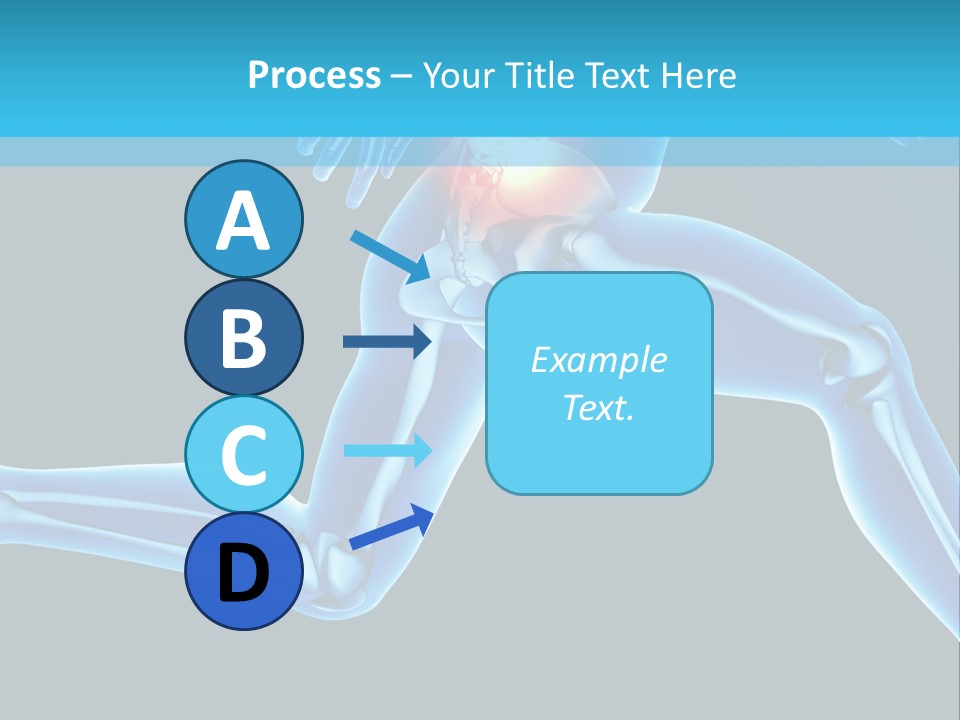 Process – Your Title Text Here

A

B

C

D

Example Text.